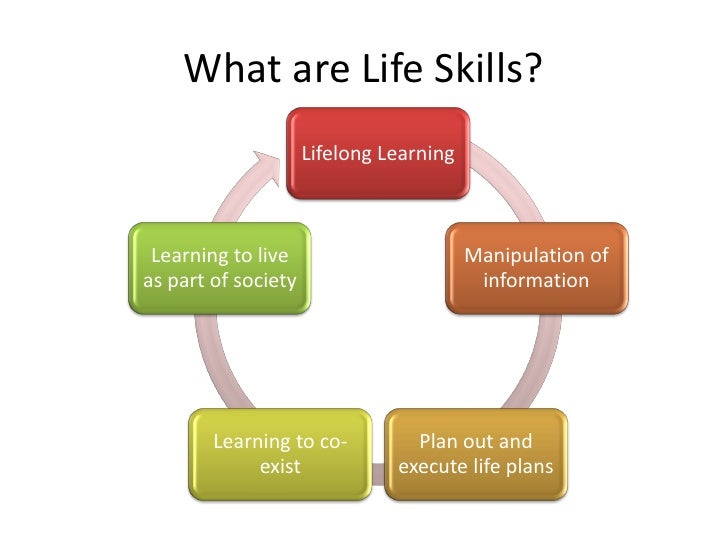 What are Life Skills?

Lifelong Learning

Manipulation of information

Plan out and execute life plans

Learning to co-exist

Learning to live as part of society